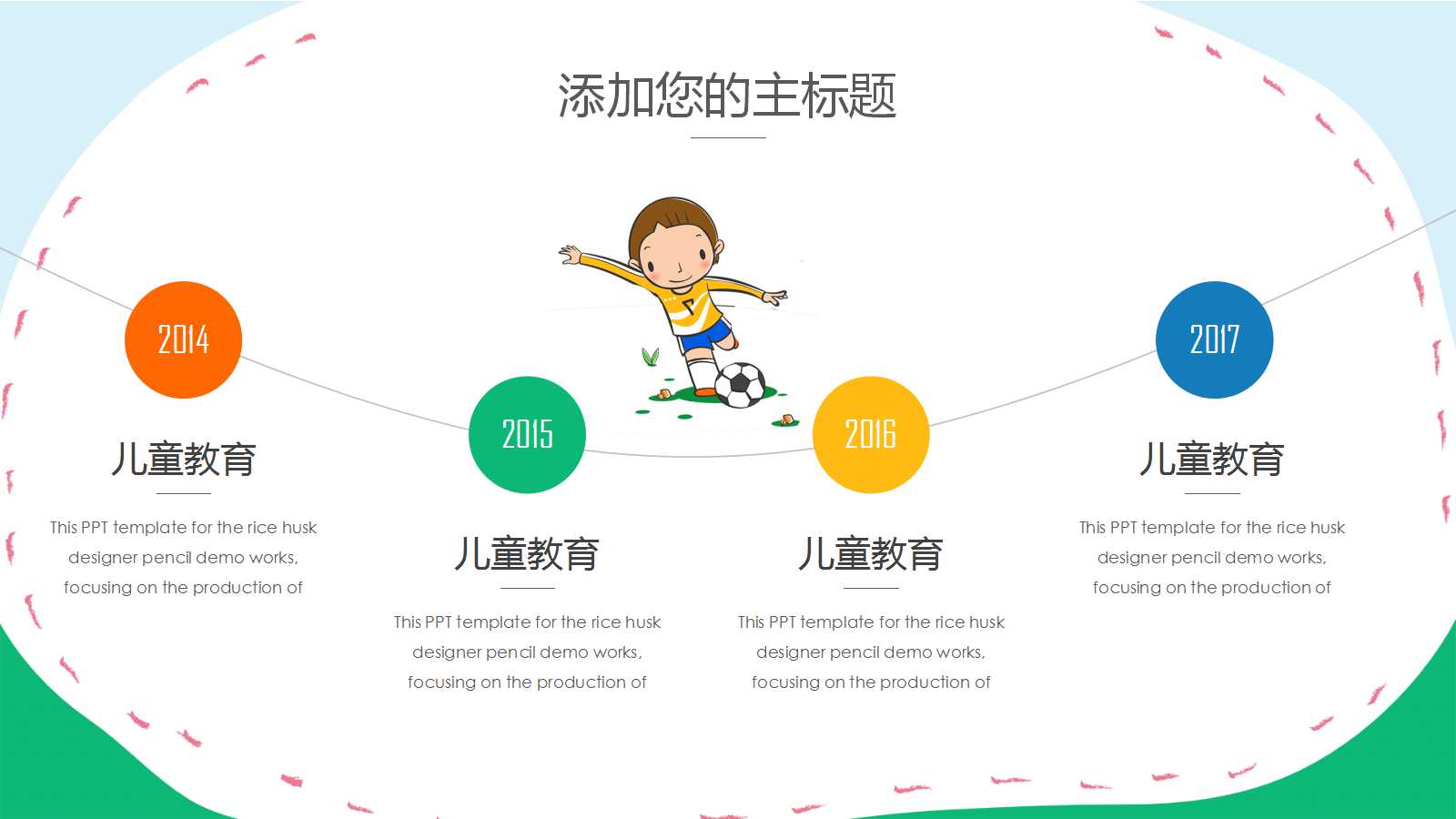 添加您的主标题

2014

儿童教育

This PPT template for the rice husk designer pencil demo works, focusing on the production of

2015

儿童教育

This PPT template for the rice husk designer pencil demo works, focusing on the production of

2016

儿童教育

This PPT template for the rice husk designer pencil demo works, focusing on the production of

2017

儿童教育

This PPT template for the rice husk designer pencil demo works, focusing on the production of